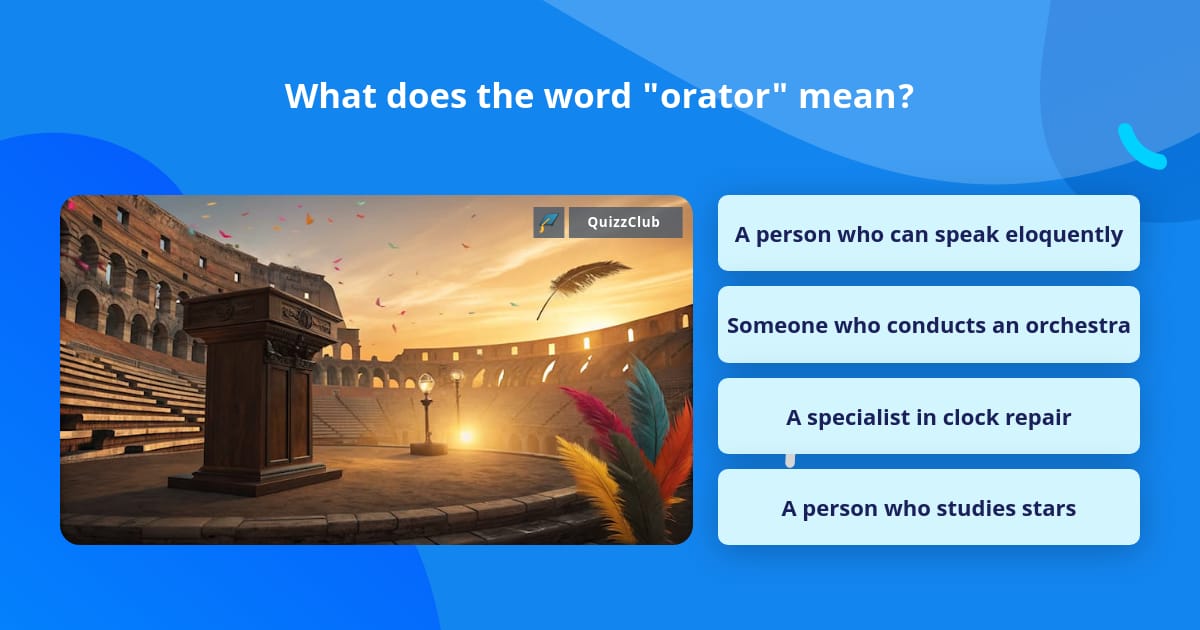 What does the word "orator" mean?

QuizzClub

A person who can speak eloquently

Someone who conducts an orchestra

A specialist in clock repair

A person who studies stars